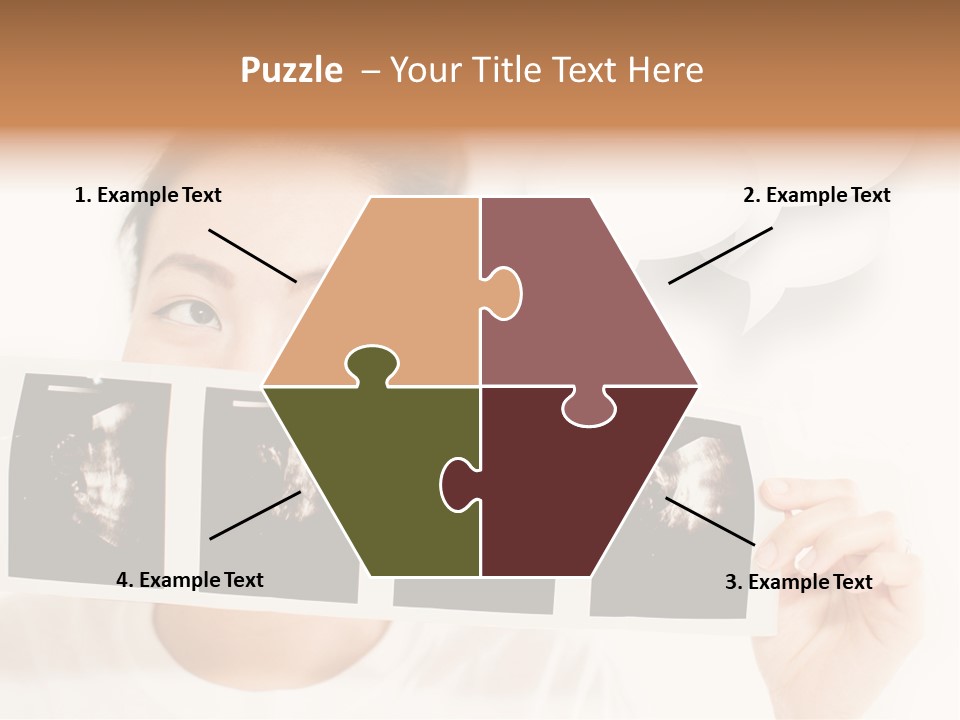 Puzzle – Your Title Text Here

1. Example Text

2. Example Text

4. Example Text

3. Example Text